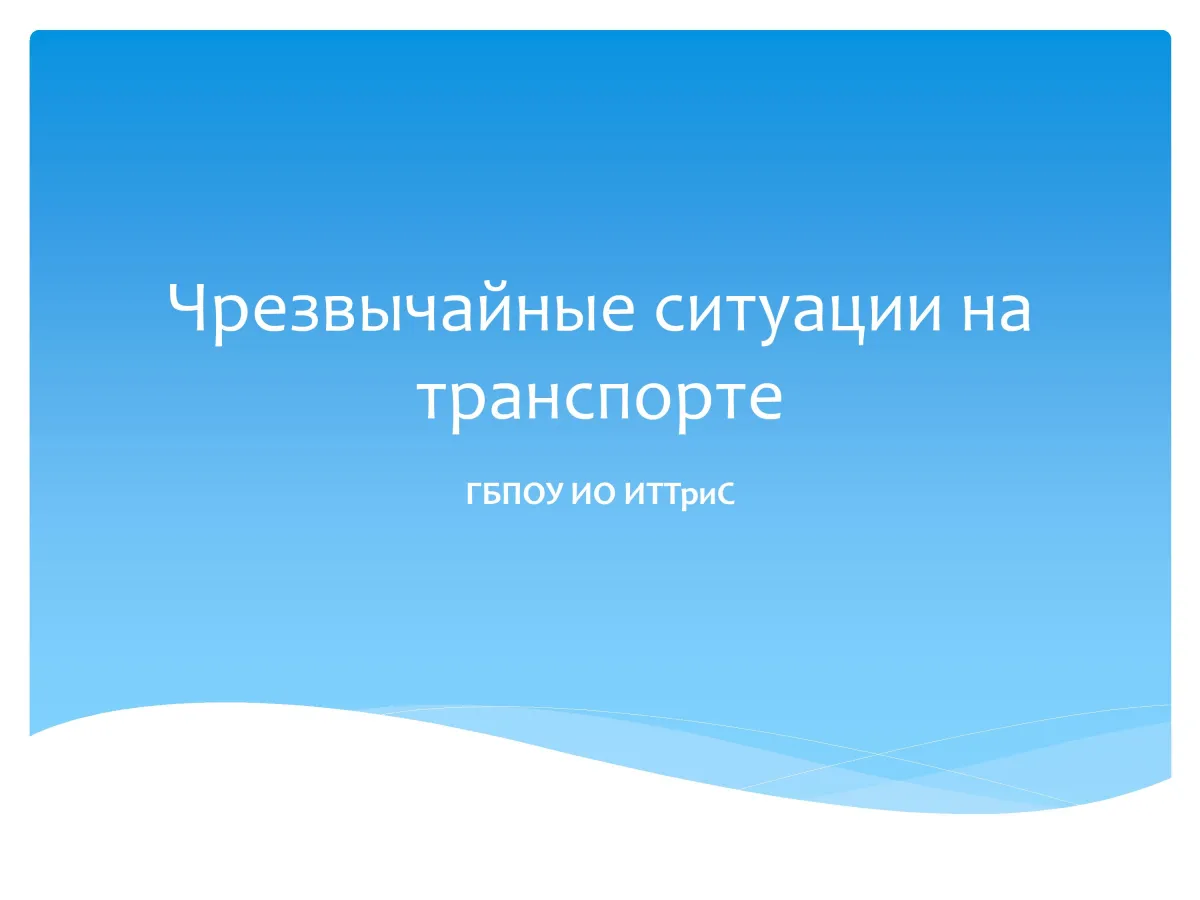 Чрезвычайные ситуации на транспорте

ГБПОУ ИО ИТТриС